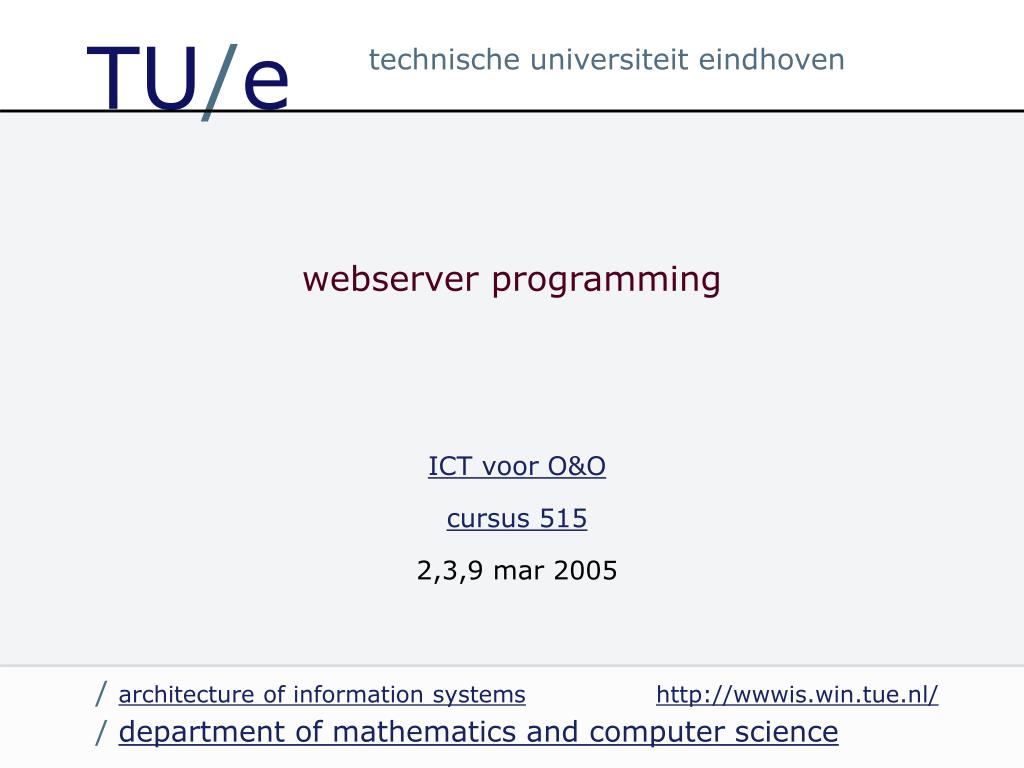 TU/e technische universiteit eindhoven

webserver programming

ICT voor O&O

cursus 515

2,3,9 mar 2005

/ architecture of information systems http://wwwis.win.tue.nl/

/ department of mathematics and computer science